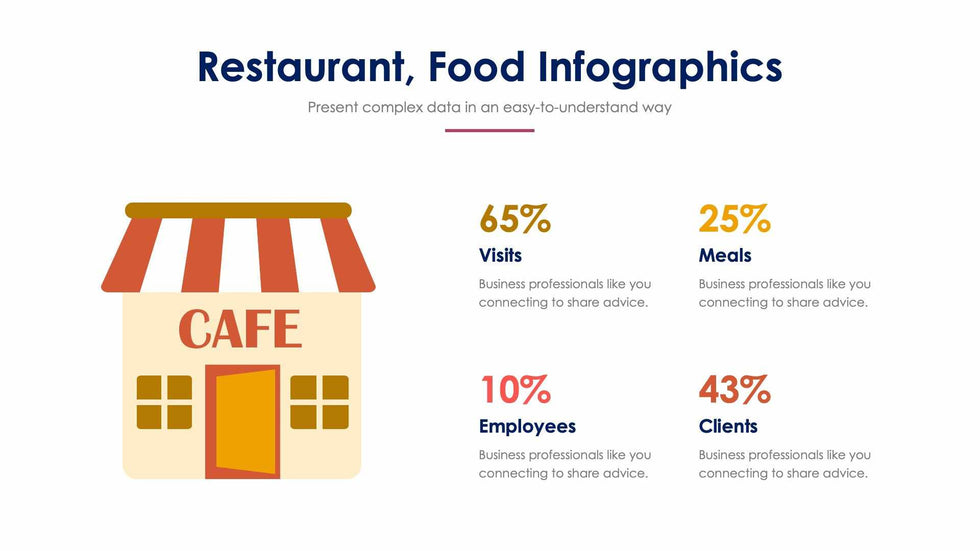 Restaurant, Food Infographics

Present complex data in an easy-to-understand way

CAFE

65%

Visits

Business professionals like you connecting to share advice.

25%

Meals

Business professionals like you connecting to share advice.

10%

Employees

Business professionals like you connecting to share advice.

43%

Clients

Business professionals like you connecting to share advice.